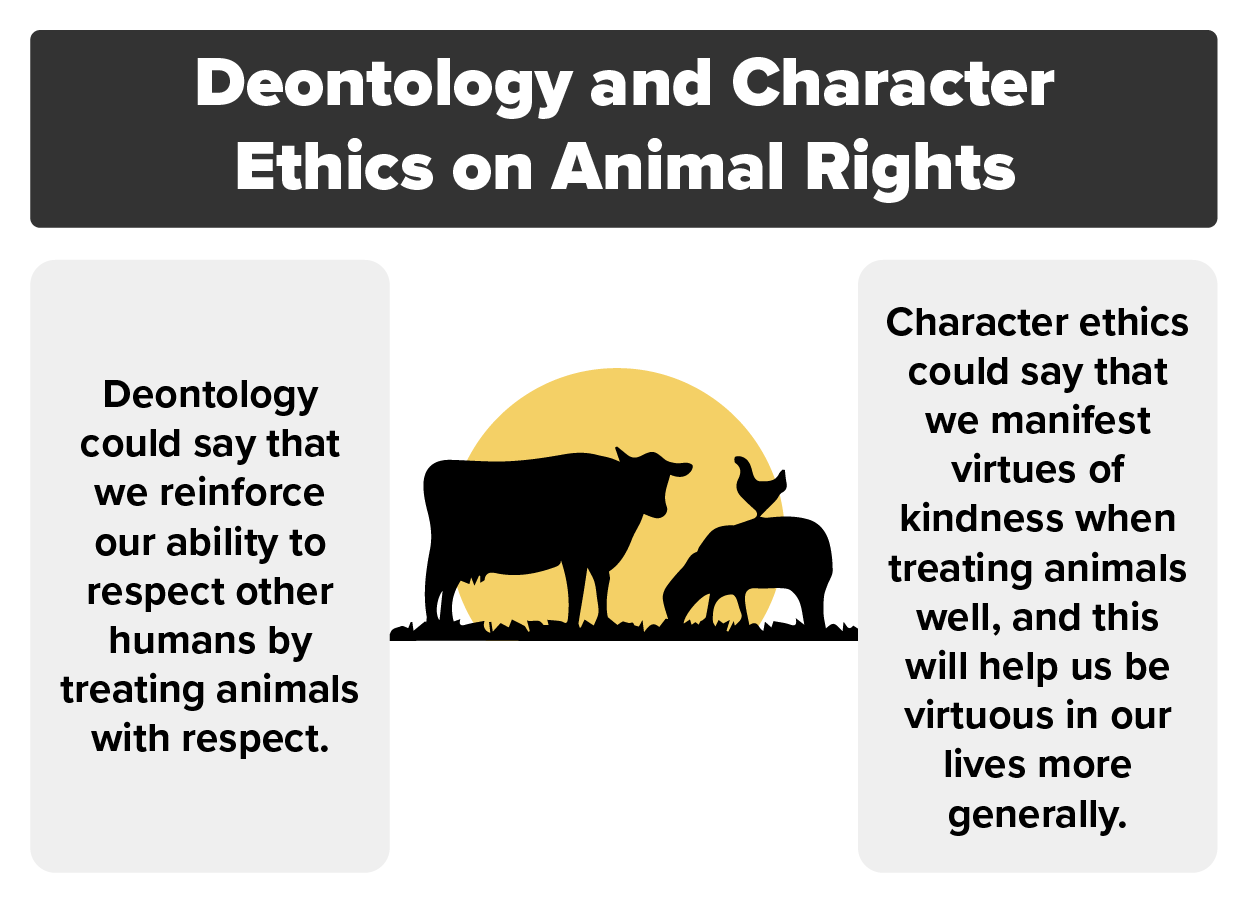 Deontology and Character Ethics on Animal Rights

Deontology could say that we reinforce our ability to respect other humans by treating animals with respect.

Character ethics could say that we manifest virtues of kindness when treating animals well, and this will help us be virtuous in our lives more generally.